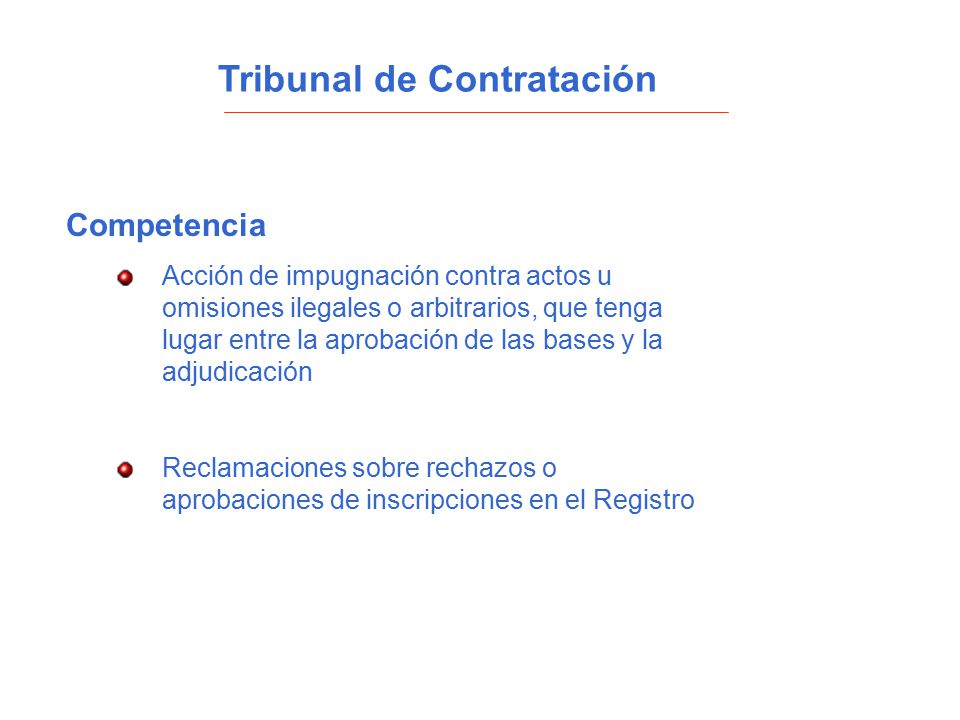 Tribunal de Contratación

Competencia

Acción de impugnación contra actos u omisiones ilegales o arbitrarios, que tenga lugar entre la aprobación de las bases y la adjudicación

Reclamaciones sobre rechazos o aprobaciones de inscripciones en el Registro